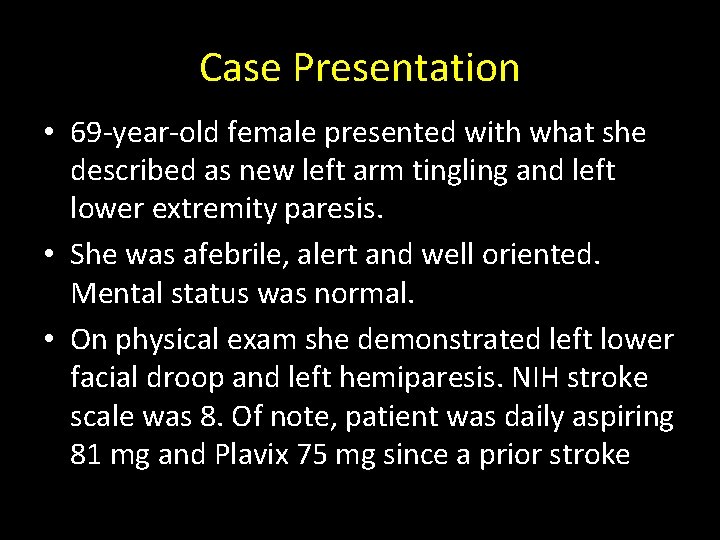 Case Presentation

• 69-year-old female presented with what she described as new left arm tingling and left lower extremity paresis.

• She was afebrile, alert and well oriented. Mental status was normal.

• On physical exam she demonstrated left lower facial droop and left hemiparesis. NIH stroke scale was 8. Of note, patient was daily aspiring 81 mg and Plavix 75 mg since a prior stroke